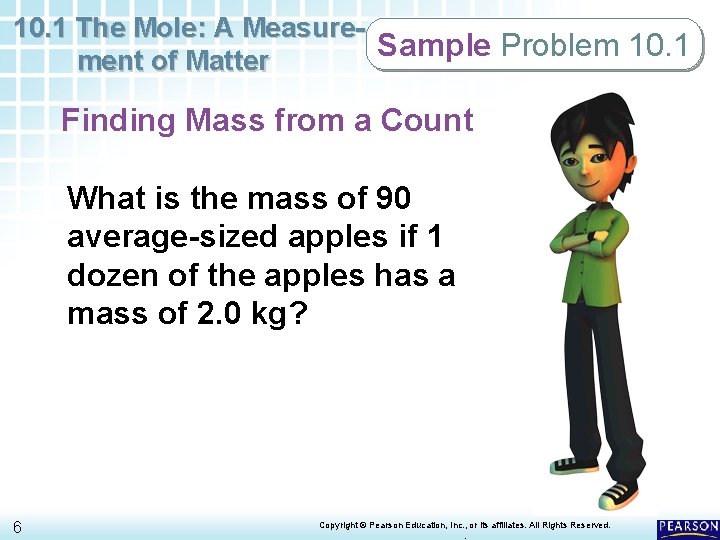 10.1 The Mole: A Measurement of Matter

Sample Problem 10.1

Finding Mass from a Count

What is the mass of 90 average-sized apples if 1 dozen of the apples has a mass of 2.0 kg?

6

Copyright © Pearson Education, Inc., or its affiliates. All Rights Reserved.

PEARSON